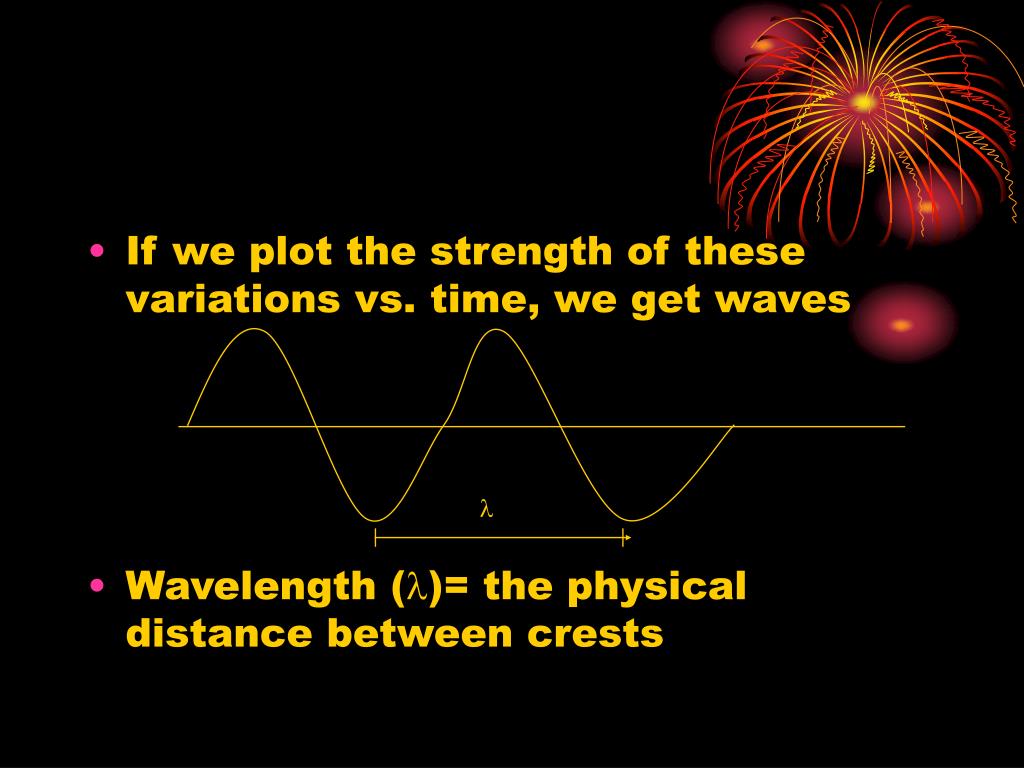 • If we plot the strength of these variations vs. time, we get waves

$\lambda$

• Wavelength ($\lambda$)= the physical distance between crests